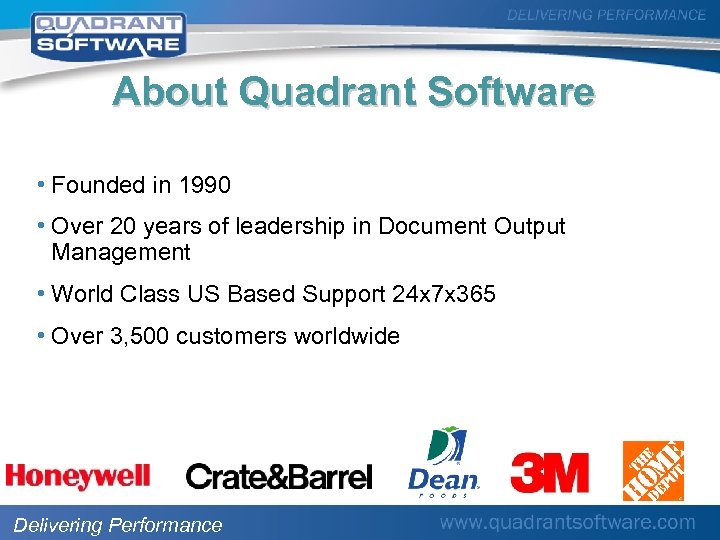 QUADRANT SOFTWARE

DELIVERING PERFORMANCE

About Quadrant Software

• Founded in 1990

• Over 20 years of leadership in Document Output Management

• World Class US Based Support 24x7x365

• Over 3,500 customers worldwide

Honeywell

Crate&Barrel

Dean FOODS

3M

THE HOME DEPOT

Delivering Performance

www.quadrantsoftware.com